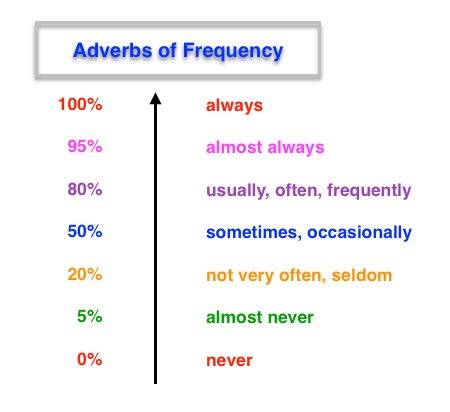 Adverbs of Frequency

100% always

95% almost always

80% usually, often, frequently

50% sometimes, occasionally

20% not very often, seldom

5% almost never

0% never